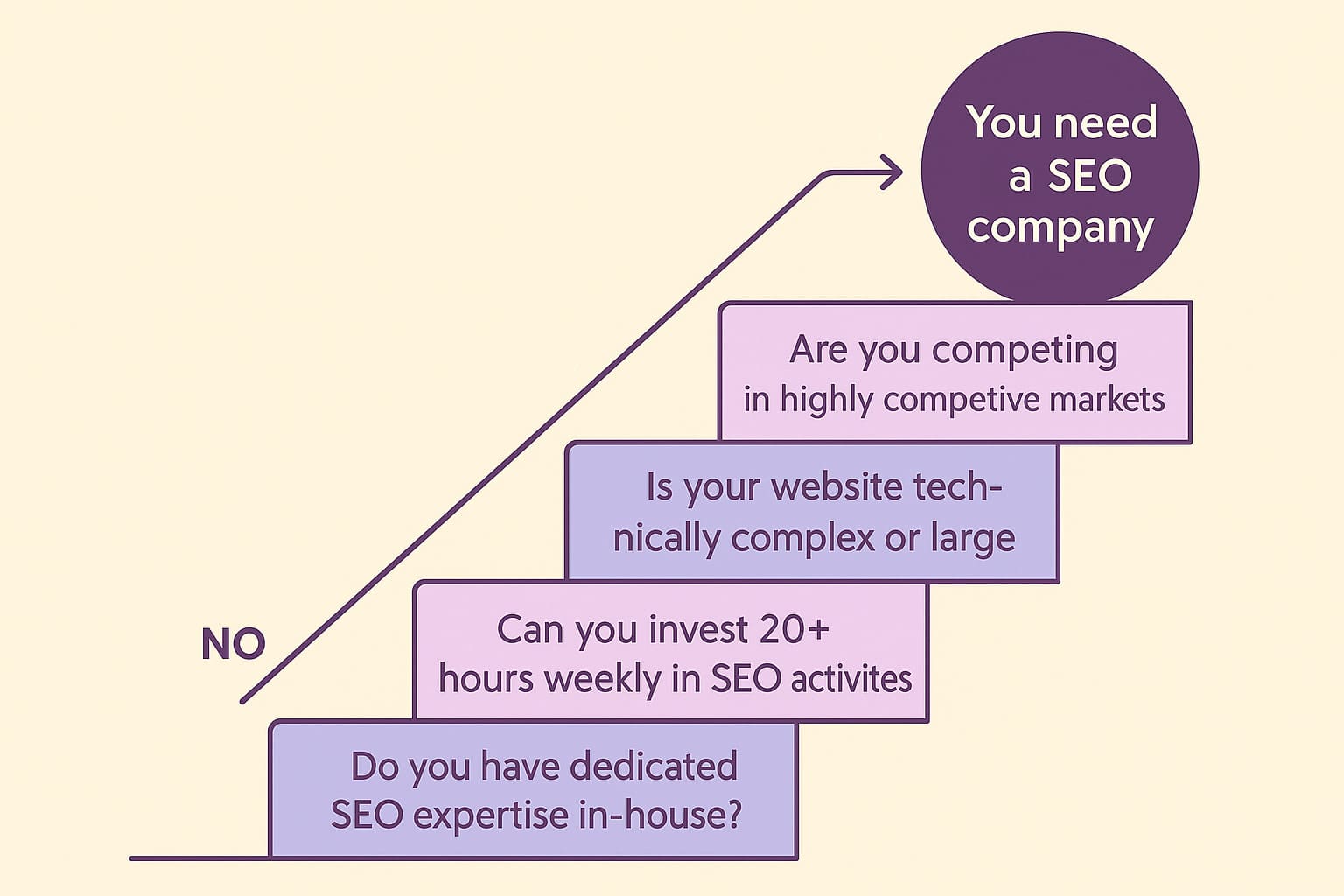 You need a SEO company

Are you competing in highly competive markets

Is your website technically complex or large

NO

Can you invest 20+ hours weekly in SEO activites

Do you have dedicated SEO expertise in-house?